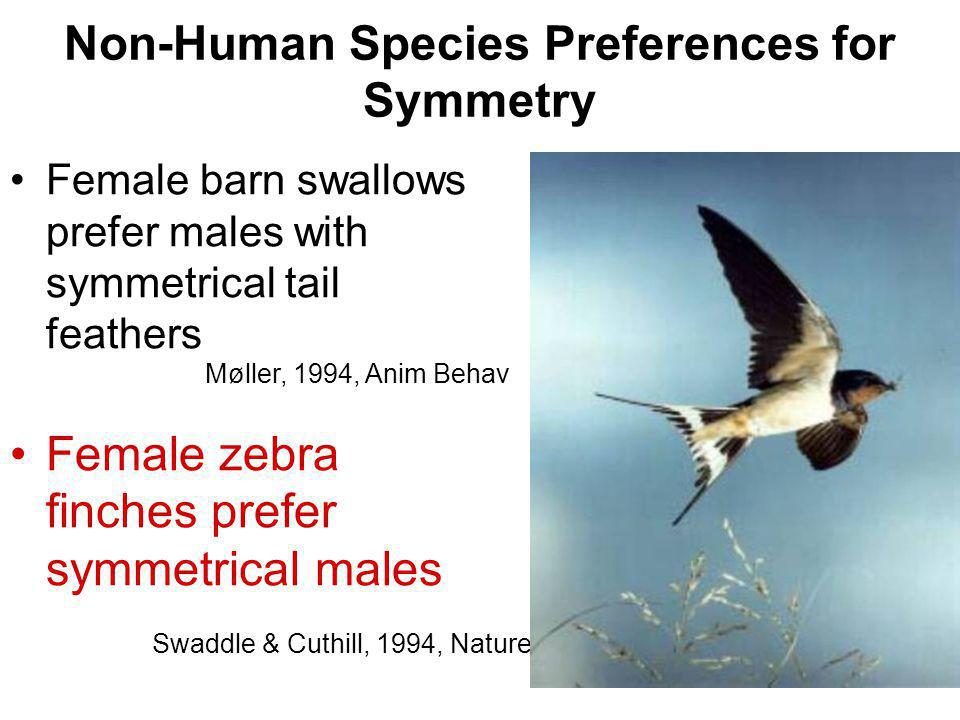 Non-Human Species Preferences for Symmetry

• Female barn swallows prefer males with symmetrical tail feathers

Møller, 1994, Anim Behav

• Female zebra finches prefer symmetrical males

Swaddle & Cuthill, 1994, Nature